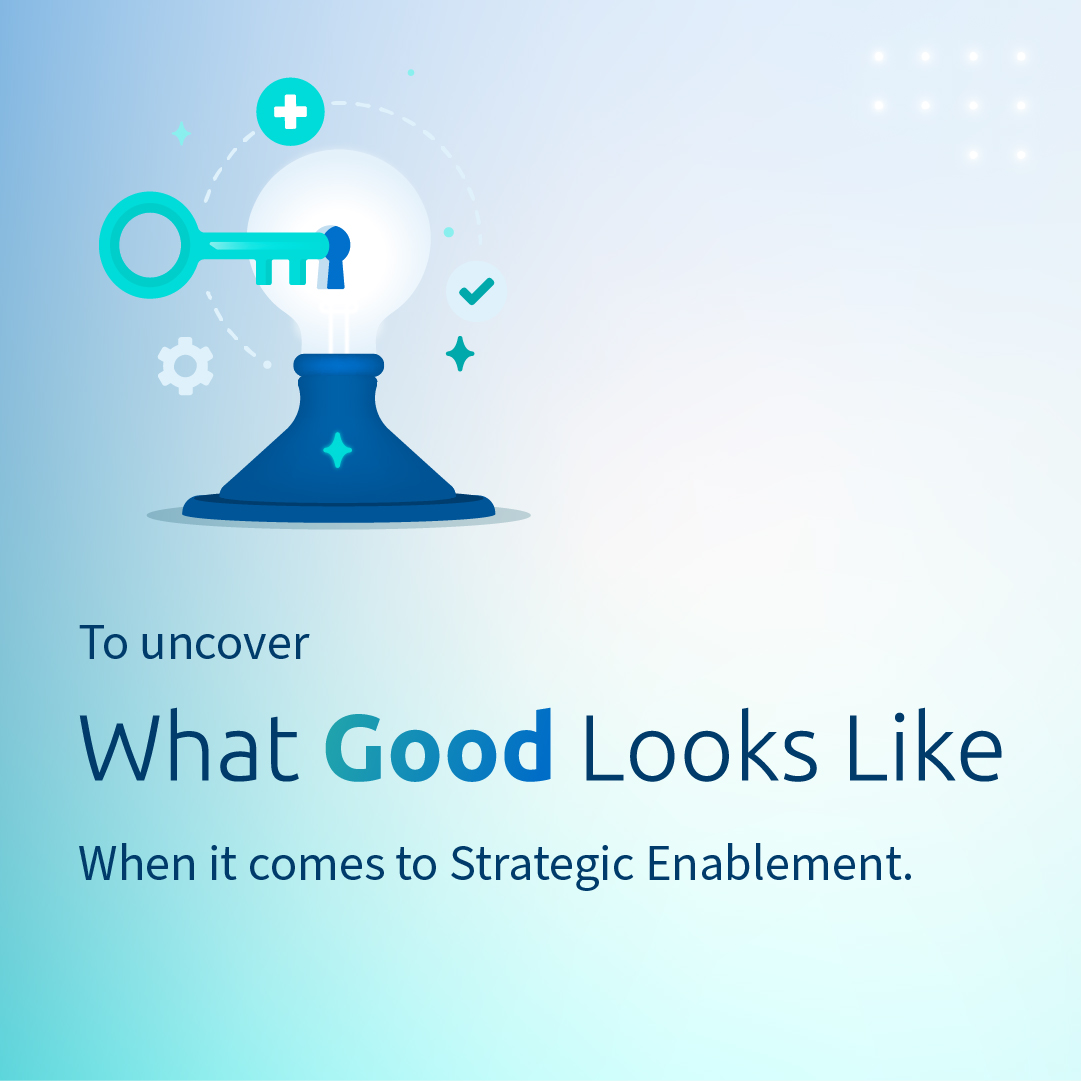 To uncover

What Good Looks Like

When it comes to Strategic Enablement.